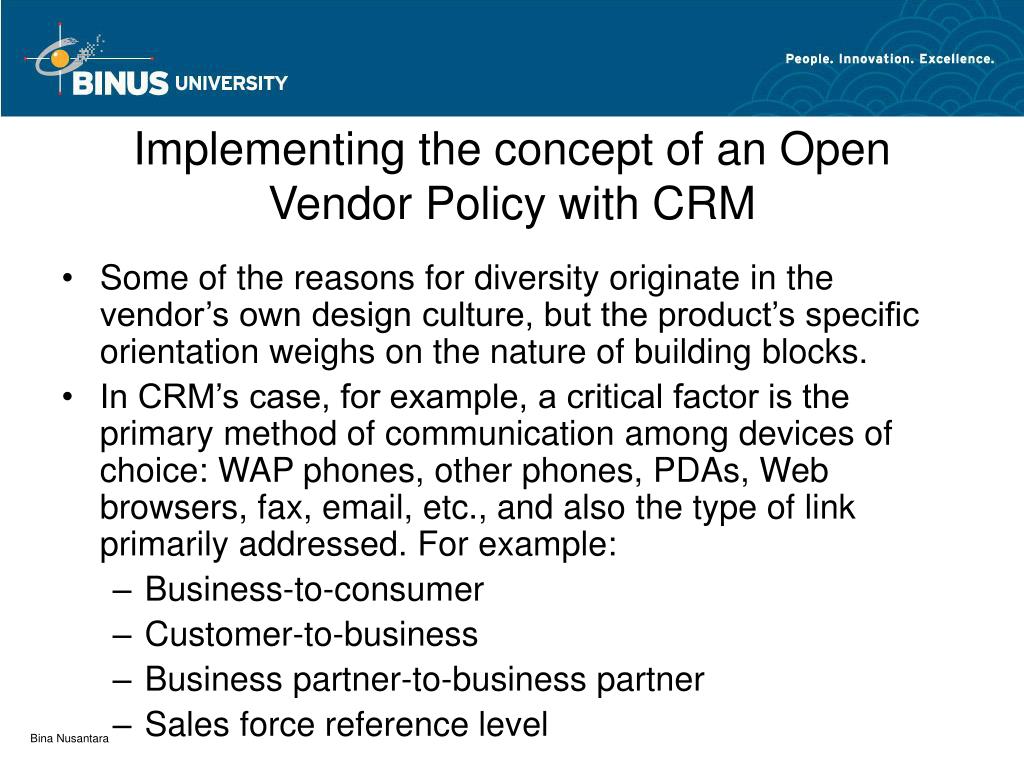 BINUS UNIVERSITY

People. Innovation. Excellence.

Implementing the concept of an Open Vendor Policy with CRM

• Some of the reasons for diversity originate in the vendor’s own design culture, but the product’s specific orientation weighs on the nature of building blocks.
• In CRM’s case, for example, a critical factor is the primary method of communication among devices of choice: WAP phones, other phones, PDAs, Web browsers, fax, email, etc., and also the type of link primarily addressed. For example:
– Business-to-consumer
– Customer-to-business
– Business partner-to-business partner
– Sales force reference level

Bina Nusantara